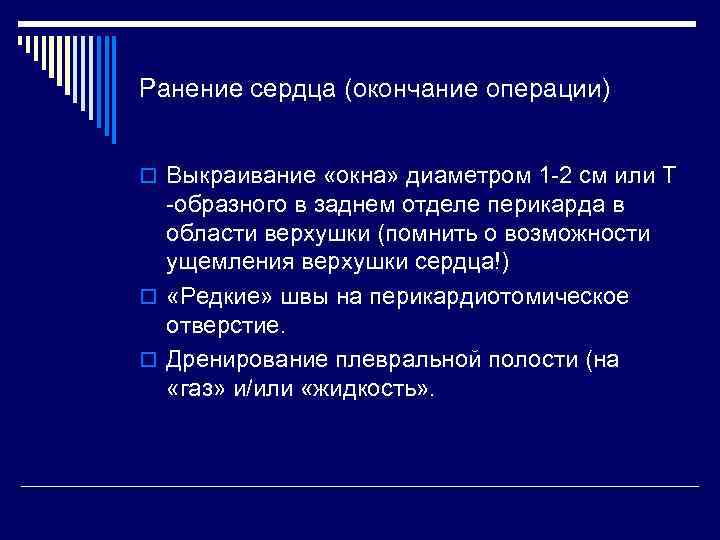 Ранение сердца (окончание операции)

Выкраивание «окна» диаметром 1-2 см или Т -образного в заднем отделе перикарда в области верхушки (помнить о возможности ущемления верхушки сердца!)

«Редкие» швы на перикардиотомическое отверстие.

Дренирование плевральной полости (на «газ» и/или «жидкость».